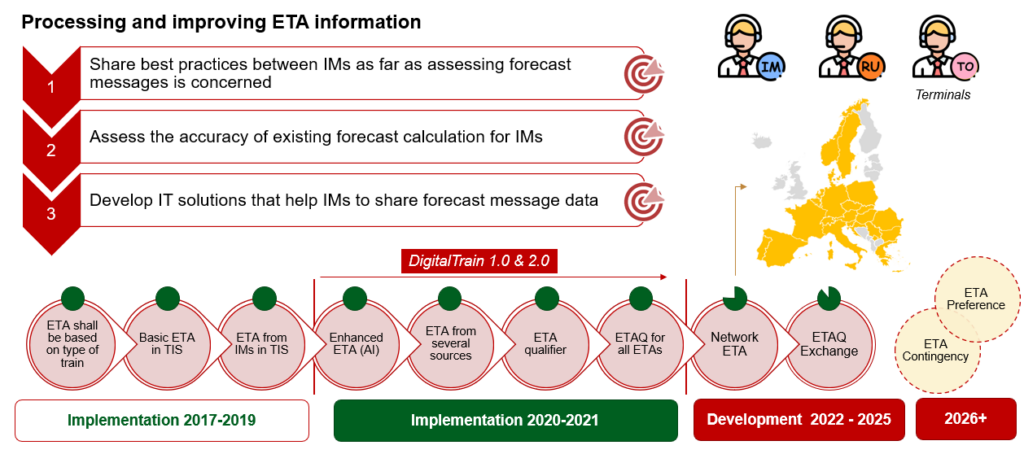 Processing and improving ETA information

1 Share best practices between IMs as far as assessing forecast messages is concerned

2 Assess the accuracy of existing forecast calculation for IMs

3 Develop IT solutions that help IMs to share forecast message data

IM RU TO

Terminals

DigitalTrain 1.0 & 2.0

ETA shall be based on type of train

Basic ETA in TIS

ETA from IMs in TIS

Enhanced ETA (AI)

ETA from several sources

ETA qualifier

ETAQ for all ETAs

Network ETA

ETAQ Exchange

ETA Preference

ETA Contingency

Implementation 2017-2019

Implementation 2020-2021

Development 2022 - 2025

2026+